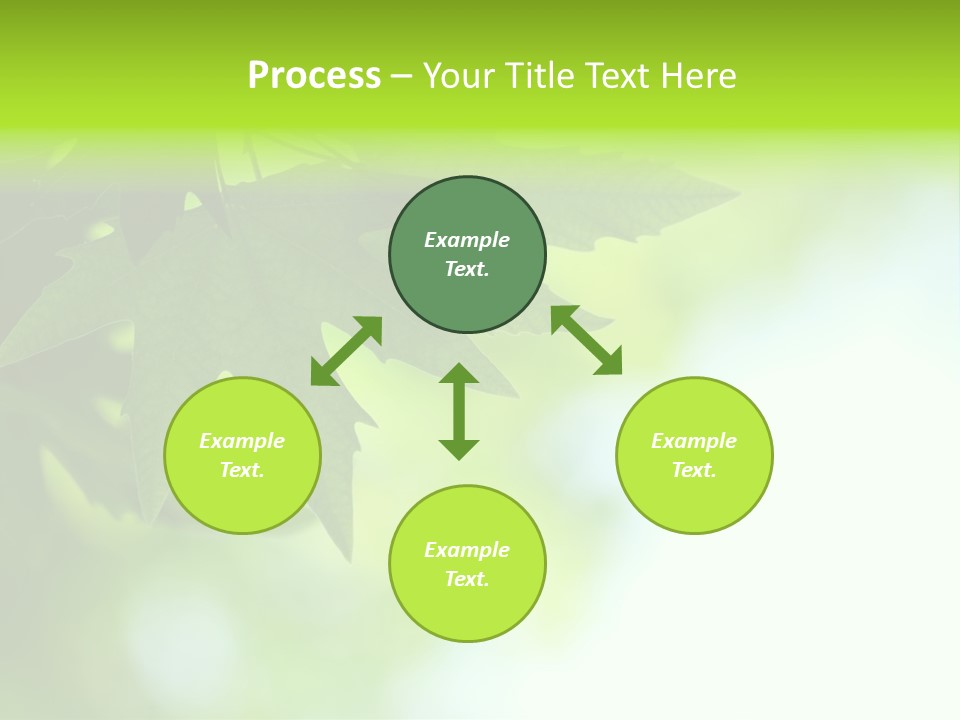 Process – Your Title Text Here

Example Text.

Example Text.

Example Text.

Example Text.